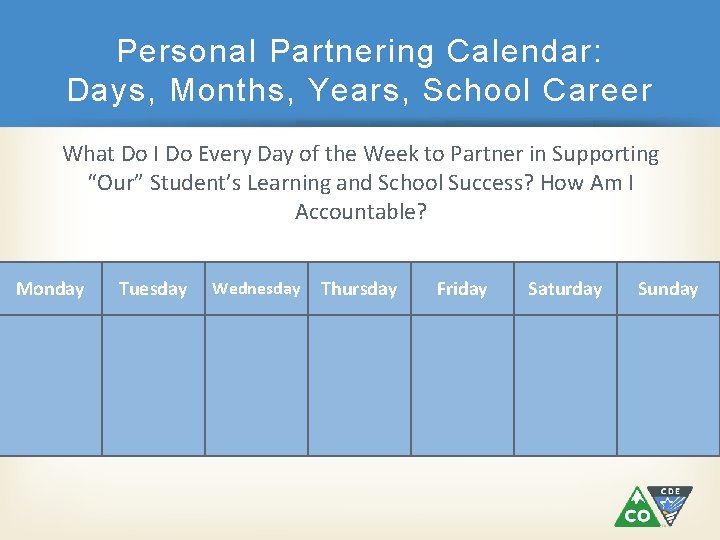 Personal Partnering Calendar: Days, Months, Years, School Career

What Do I Do Every Day of the Week to Partner in Supporting "Our" Student's Learning and School Success? How Am I Accountable?

| Monday | Tuesday | Wednesday | Thursday | Friday | Saturday | Sunday |
|---|---|---|---|---|---|---|
| | | | | | | |

CO CDE